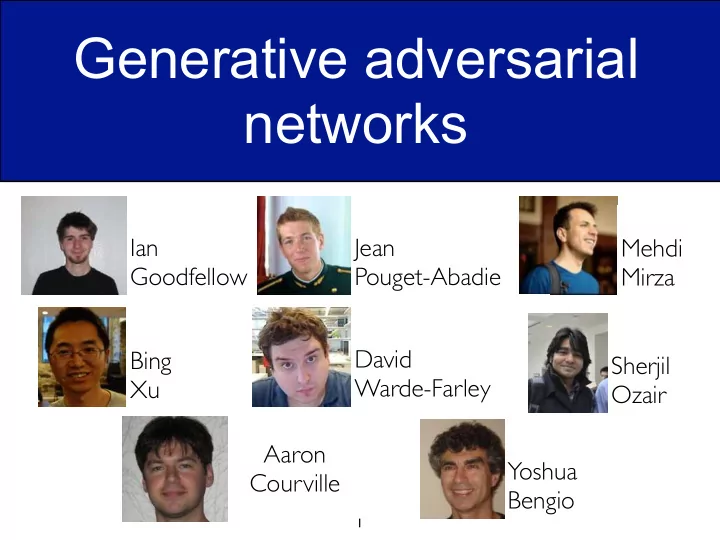 Generative adversarial networks

Ian Goodfellow

Jean Pouget-Abadie

Mehdi Mirza

Bing Xu

David Warde-Farley

Sherjil Ozair

Aaron Courville

Yoshua Bengio

1